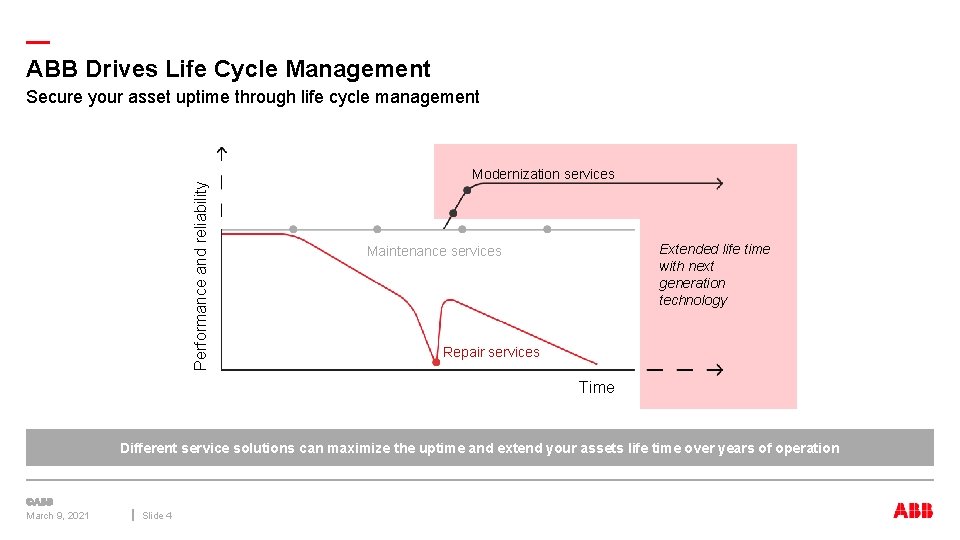 ABB Drives Life Cycle Management

Secure your asset uptime through life cycle management

Performance and reliability

Modernization services

Maintenance services

Extended life time with next generation technology

Repair services

Time

Different service solutions can maximize the uptime and extend your assets life time over years of operation

©ABB

March 9, 2021

Slide 4

ABB